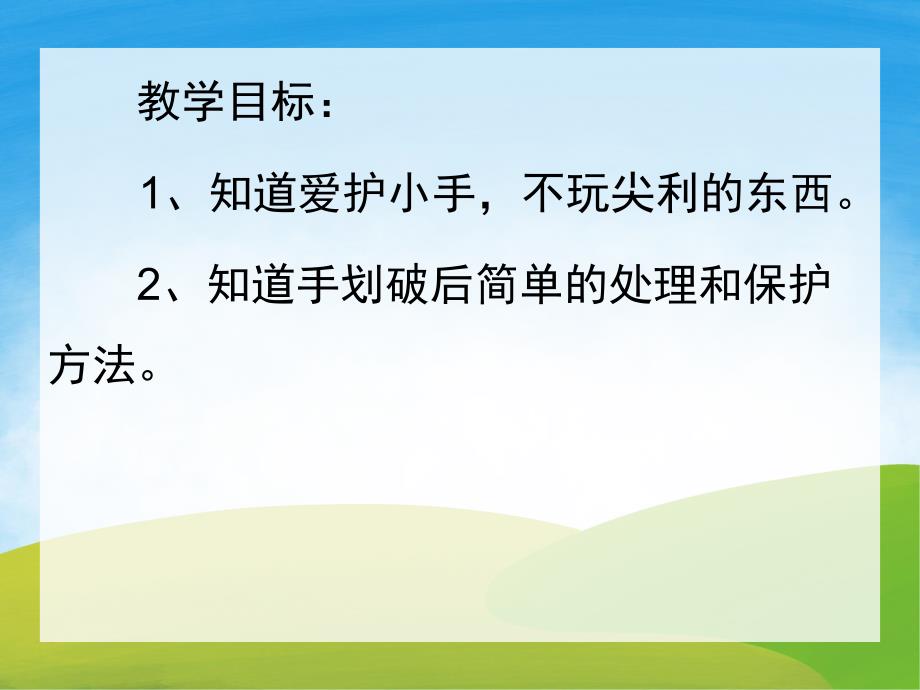 教学目标：

1、知道爱护小手，不玩尖利的东西。

2、知道手划破后简单的处理和保护方法。